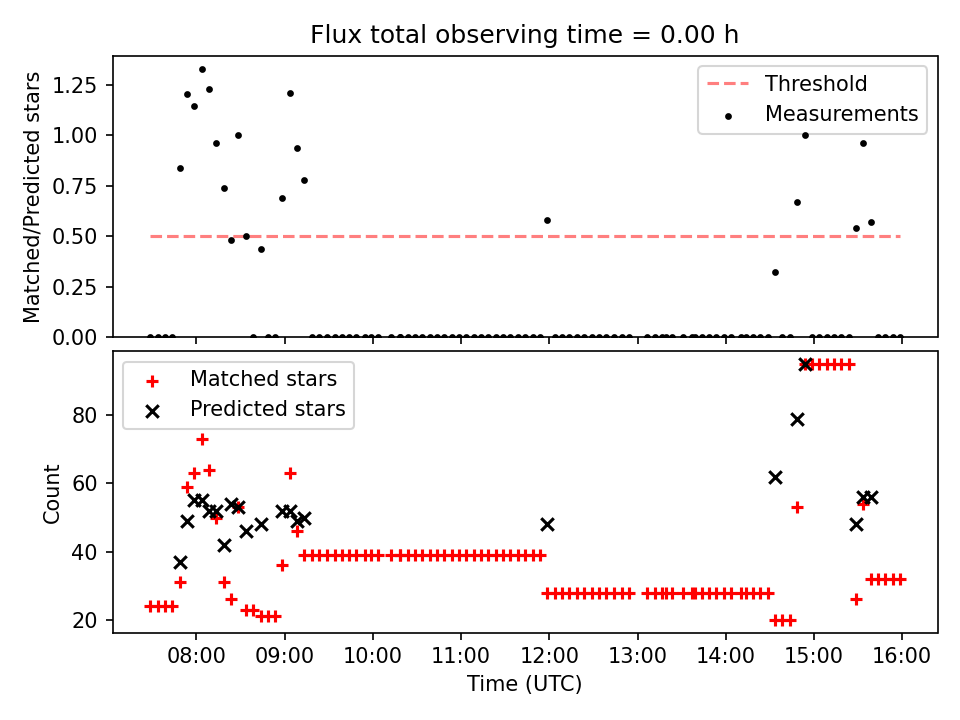 Flux total observing time = 0.00 h

Matched/Predicted stars

1.25
1.00
0.75
0.50
0.25
0.00

Threshold
Measurements

Matched stars
Predicted stars

Count

80
60
40
20

08:00
09:00
10:00
11:00
12:00
13:00
14:00
15:00
16:00

Time (UTC)